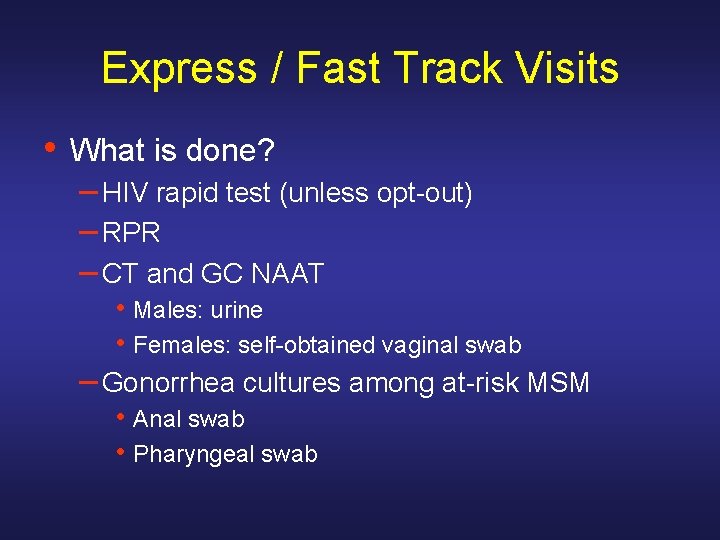 Express / Fast Track Visits

• What is done?
– HIV rapid test (unless opt-out)
– RPR
– CT and GC NAAT
• Males: urine
• Females: self-obtained vaginal swab
– Gonorrhea cultures among at-risk MSM
• Anal swab
• Pharyngeal swab